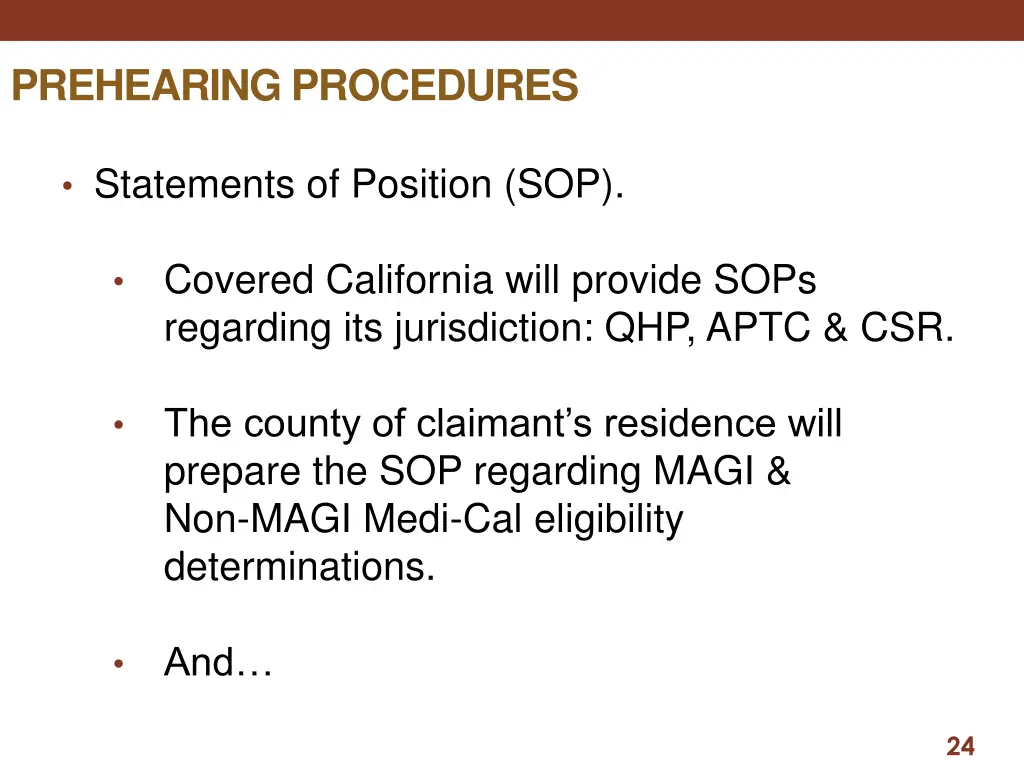 PREHEARING PROCEDURES

• Statements of Position (SOP).

• Covered California will provide SOPs regarding its jurisdiction: QHP, APTC & CSR.

• The county of claimant's residence will prepare the SOP regarding MAGI & Non-MAGI Medi-Cal eligibility determinations.

• And…

24